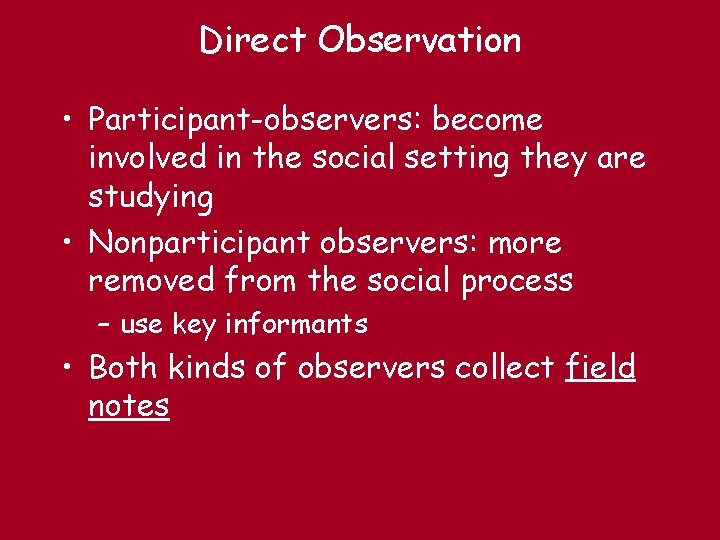 Direct Observation

• Participant-observers: become involved in the social setting they are studying

• Nonparticipant observers: more removed from the social process

– use key informants

• Both kinds of observers collect field notes